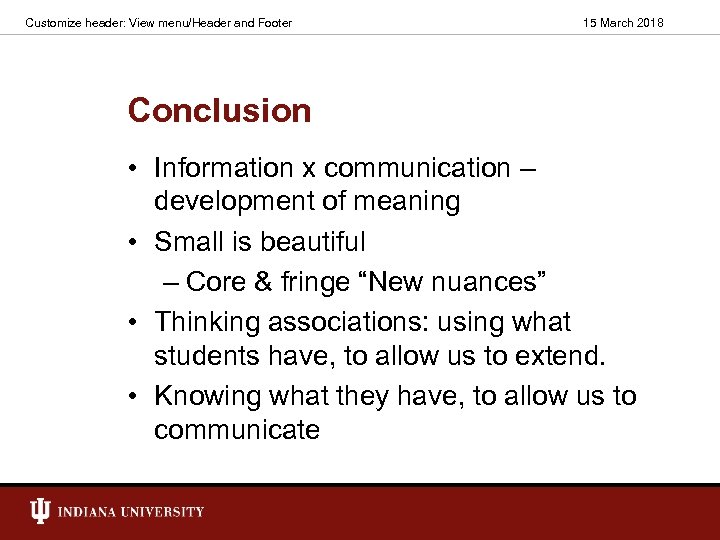 Customize header: View menu/Header and Footer

15 March 2018

Conclusion

• Information x communication – development of meaning
• Small is beautiful
– Core & fringe “New nuances”
• Thinking associations: using what students have, to allow us to extend.
• Knowing what they have, to allow us to communicate

INDIANA UNIVERSITY